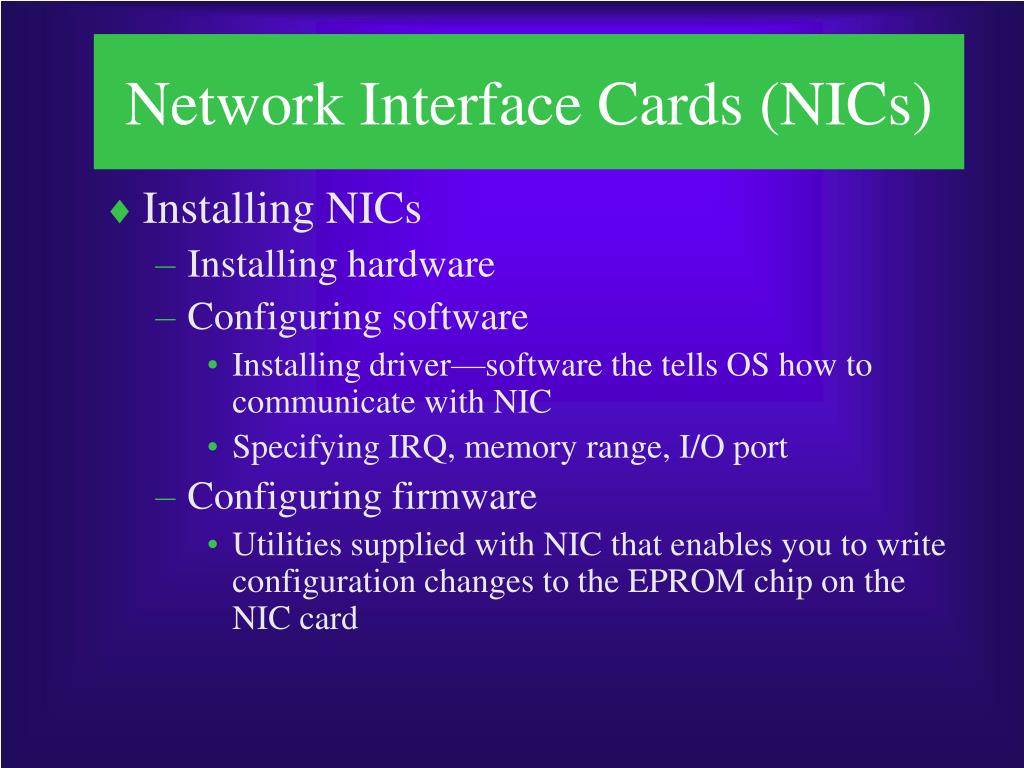 Network Interface Cards (NICs)

♦ Installing NICs
– Installing hardware
– Configuring software
• Installing driver—software the tells OS how to communicate with NIC
• Specifying IRQ, memory range, I/O port
– Configuring firmware
• Utilities supplied with NIC that enables you to write configuration changes to the EPROM chip on the NIC card